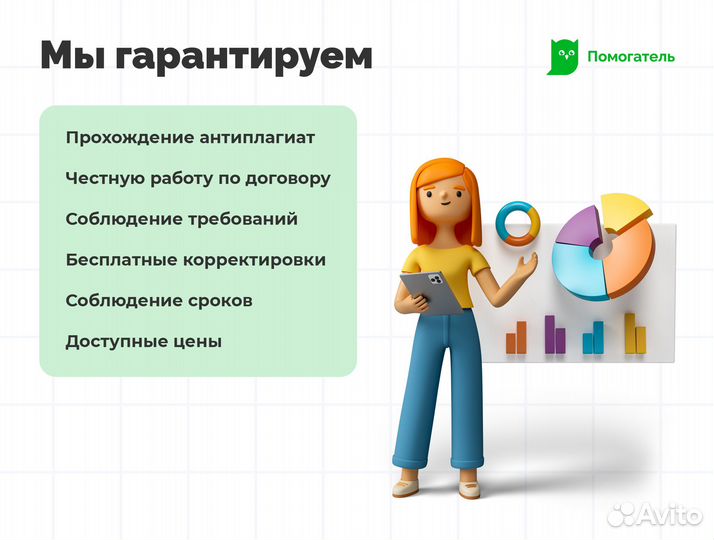 Мы гарантируем

Помогатель

Прохождение антиплагиат

Честную работу по договору

Соблюдение требований

Бесплатные корректировки

Соблюдение сроков

Доступные цены

Avito